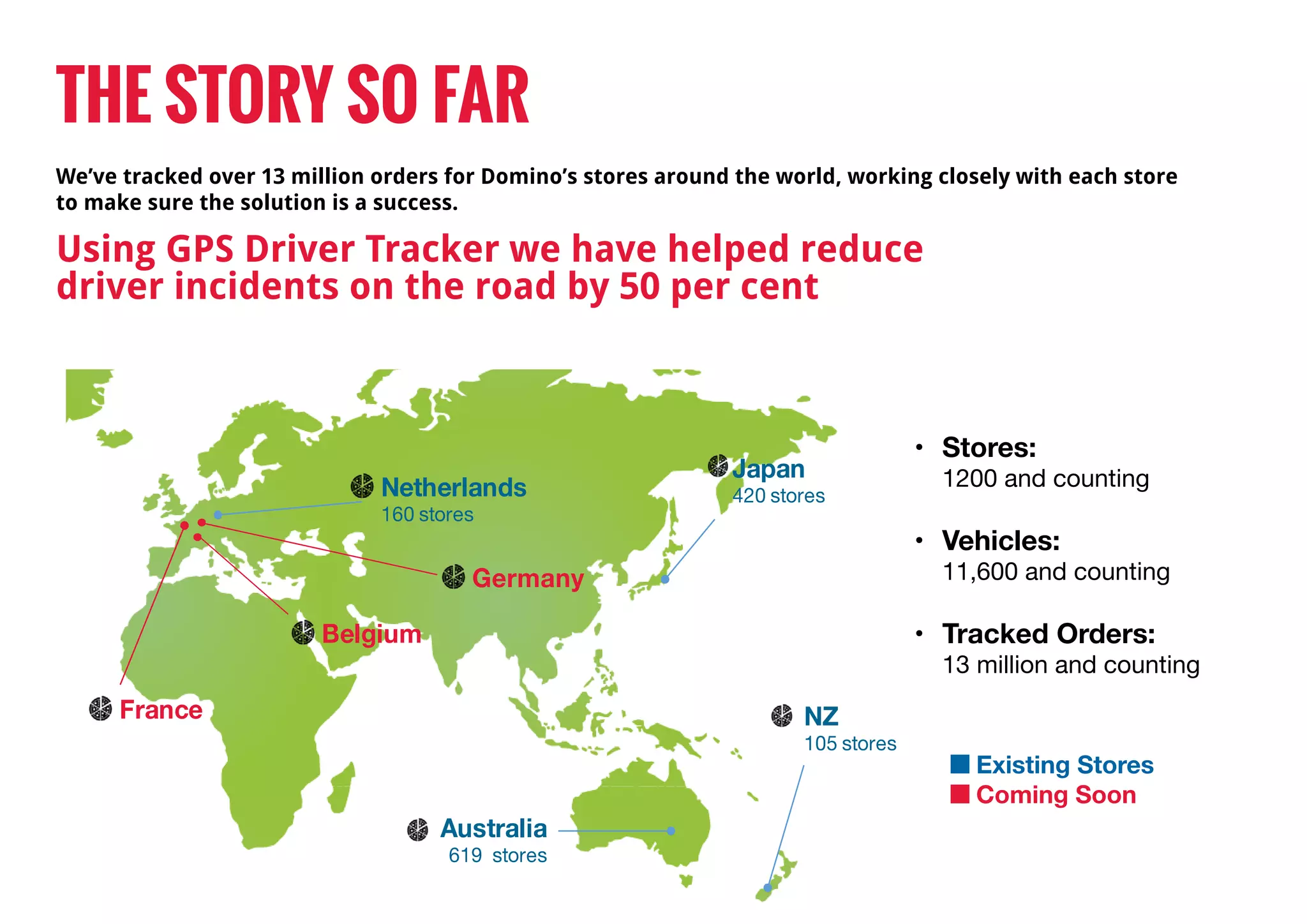 THE STORY SO FAR

We've tracked over 13 million orders for Domino's stores around the world, working closely with each store to make sure the solution is a success.

Using GPS Driver Tracker we have helped reduce driver incidents on the road by 50 per cent

Netherlands
160 stores

Japan
420 stores

Germany

Belgium

France

NZ
105 stores

Australia
619 stores

• Stores:
1200 and counting

• Vehicles:
11,600 and counting

• Tracked Orders:
13 million and counting

Existing Stores
Coming Soon